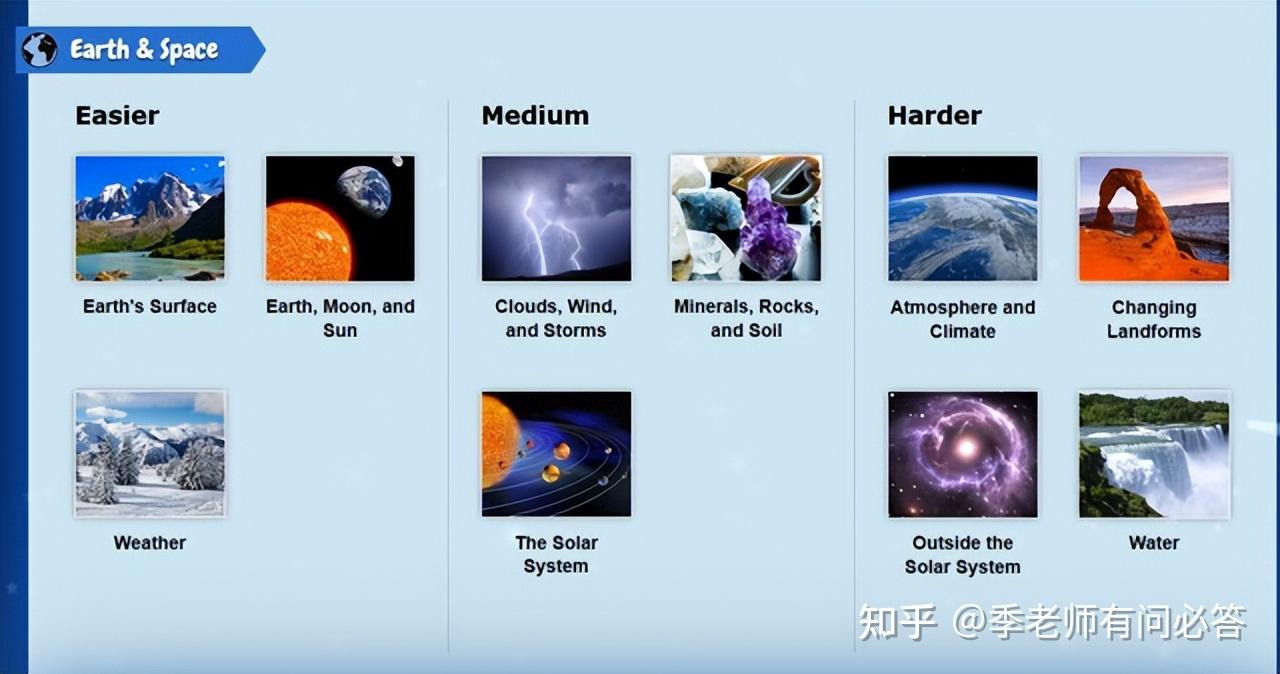 Earth & Space

Easier

Earth's Surface

Earth, Moon, and Sun

Weather

Medium

Clouds, Wind, and Storms

Minerals, Rocks, and Soil

The Solar System

Harder

Atmosphere and Climate

Changing Landforms

Outside the Solar System

Water

知乎 @季老师有问必答